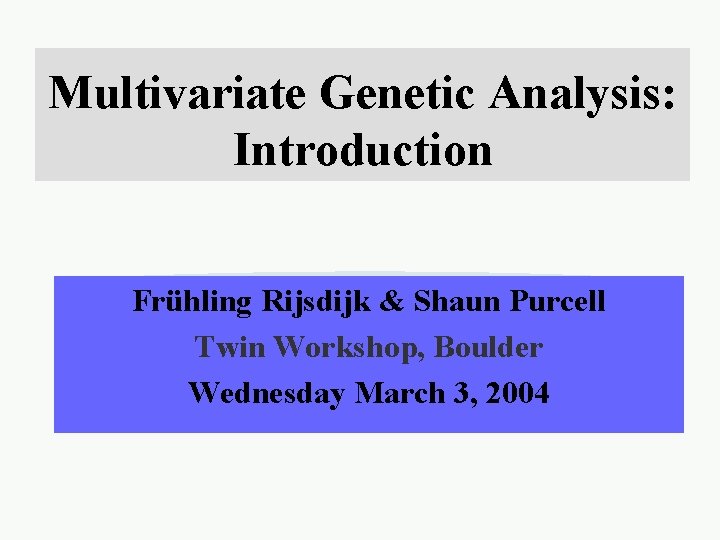 Multivariate Genetic Analysis: Introduction

Frühling Rijsdijk & Shaun Purcell
Twin Workshop, Boulder
Wednesday March 3, 2004